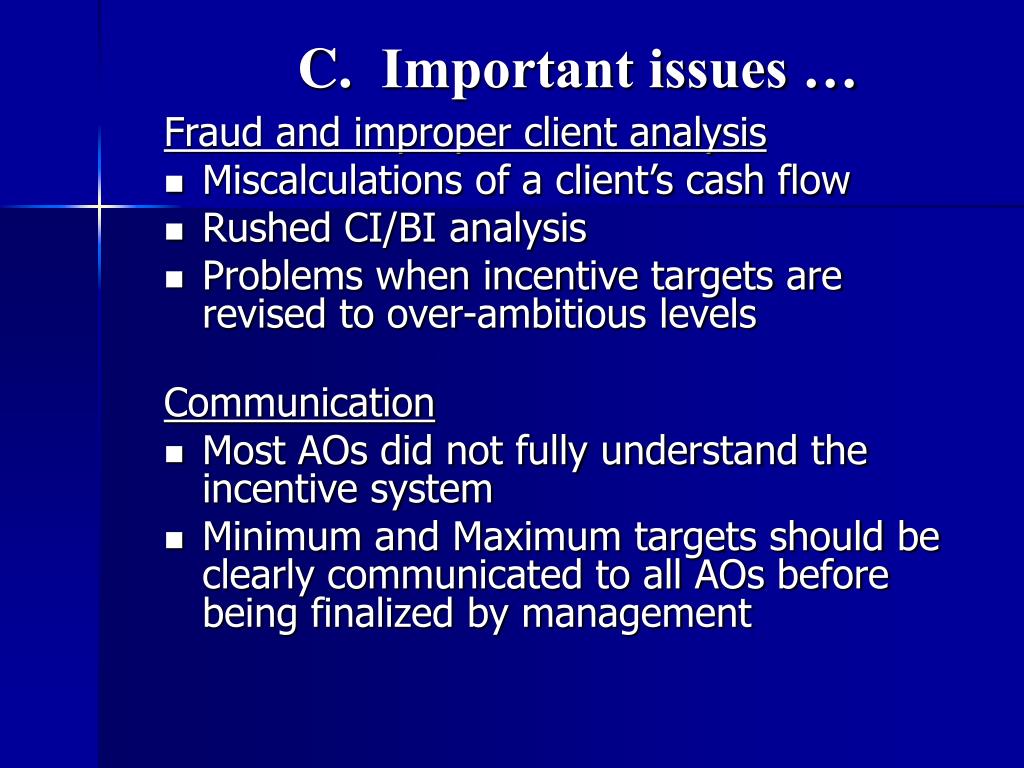 C. Important issues …

Fraud and improper client analysis

- Miscalculations of a client’s cash flow
- Rushed CI/BI analysis
- Problems when incentive targets are revised to over-ambitious levels

Communication

- Most AOs did not fully understand the incentive system
- Minimum and Maximum targets should be clearly communicated to all AOs before being finalized by management